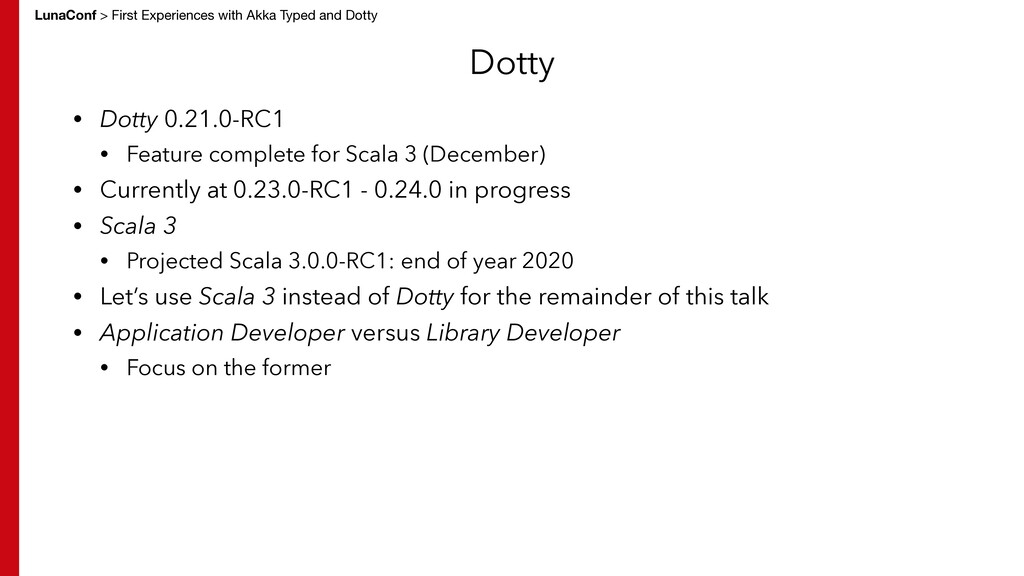 LunaConf > First Experiences with Akka Typed and Dotty

Dotty

• Dotty 0.21.0-RC1
 • Feature complete for Scala 3 (December)
• Currently at 0.23.0-RC1 - 0.24.0 in progress
• Scala 3
 • Projected Scala 3.0.0-RC1: end of year 2020
• Let's use Scala 3 instead of Dotty for the remainder of this talk
• Application Developer versus Library Developer
 • Focus on the former